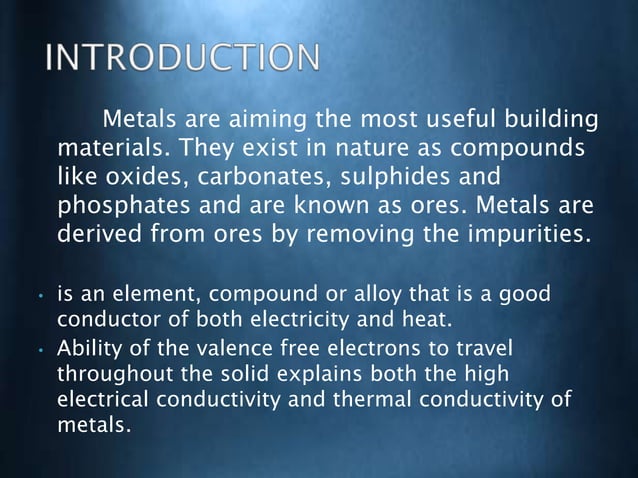 INTRODUCTION

Metals are aiming the most useful building materials. They exist in nature as compounds like oxides, carbonates, sulphides and phosphates and are known as ores. Metals are derived from ores by removing the impurities.

• is an element, compound or alloy that is a good conductor of both electricity and heat.
• Ability of the valence free electrons to travel throughout the solid explains both the high electrical conductivity and thermal conductivity of metals.